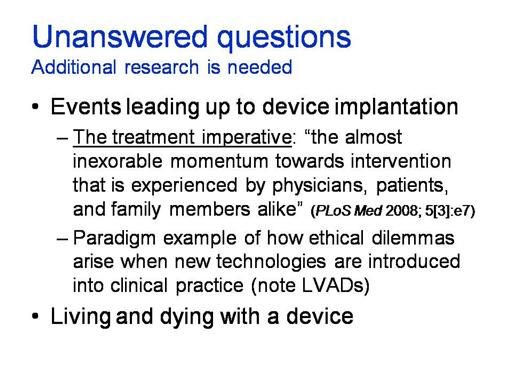 Unanswered questions
Additional research is needed

• Events leading up to device implantation
– The treatment imperative: “the almost inexorable momentum towards intervention that is experienced by physicians, patients, and family members alike” (PLoS Med 2008; 5[3]:e7)
– Paradigm example of how ethical dilemmas arise when new technologies are introduced into clinical practice (note LVADs)
• Living and dying with a device